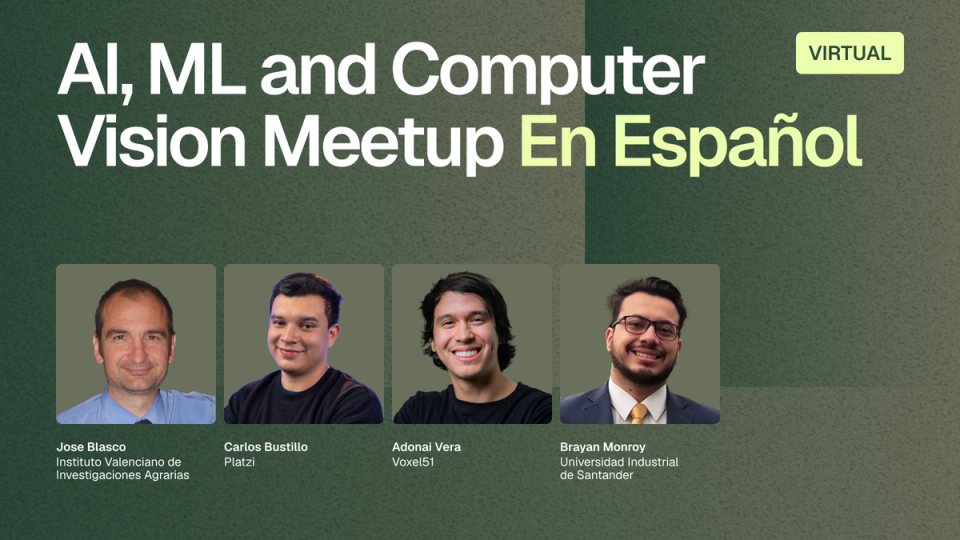 AI, ML and Computer Vision Meetup En Español

VIRTUAL

Jose Blasco
Instituto Valenciano de Investigaciones Agrarias

Carlos Bustillo
Platzi

Adonai Vera
Voxel51

Brayan Monroy
Universidad Industrial de Santander